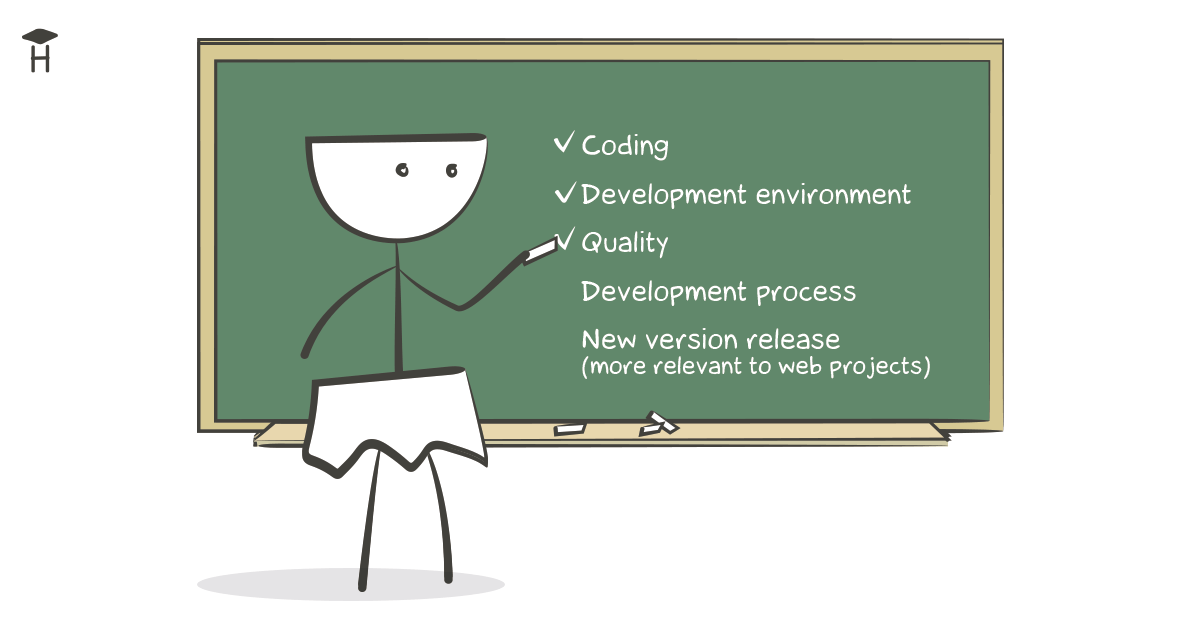 H

✓ Coding

✓ Development environment

✓ Quality

Development process

New version release
(more relevant to web projects)